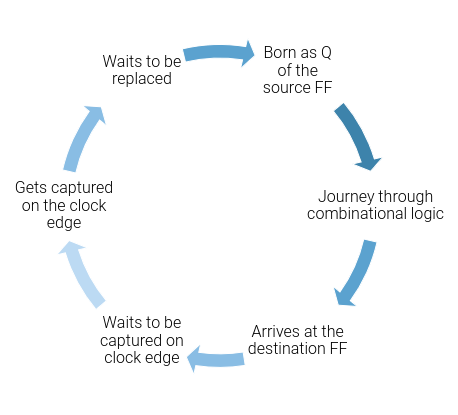 Born as Q of the source FF

Journey through combinational logic

Arrives at the destination FF

Waits to be captured on clock edge

Gets captured on the clock edge

Waits to be replaced